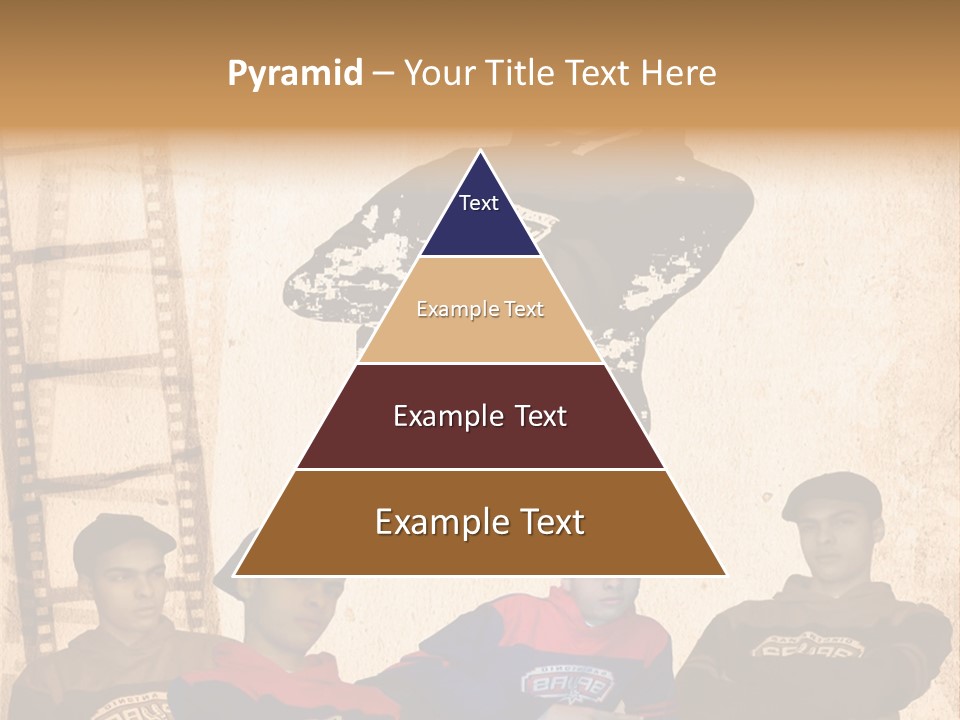 Pyramid – Your Title Text Here

Text

Example Text

Example Text

Example Text